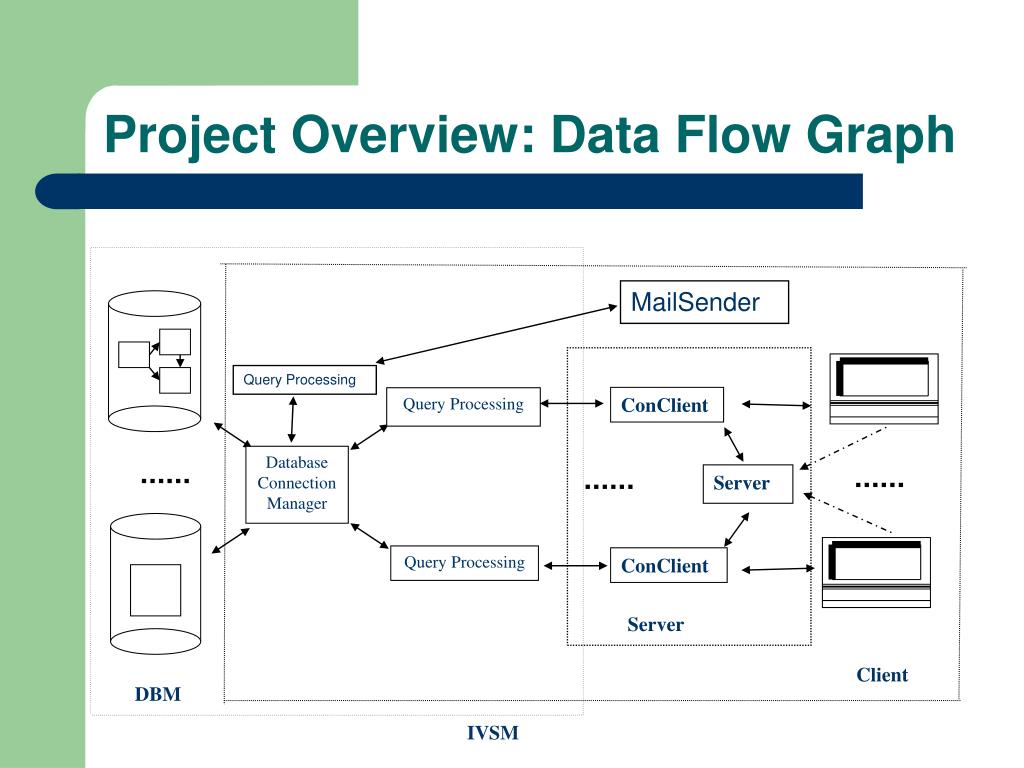 Project Overview: Data Flow Graph

MailSender

Query Processing

Query Processing

ConClient

Database Connection Manager

......

......

Server

......

Query Processing

ConClient

Server

Client

DBM

IVSM